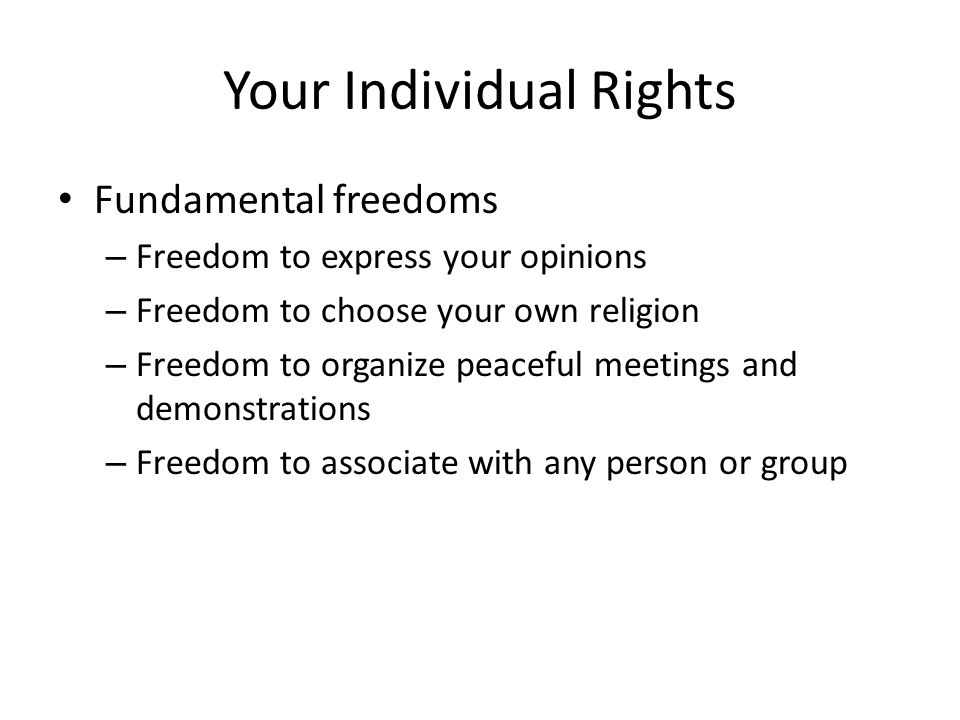 Your Individual Rights

• Fundamental freedoms
– Freedom to express your opinions
– Freedom to choose your own religion
– Freedom to organize peaceful meetings and demonstrations
– Freedom to associate with any person or group